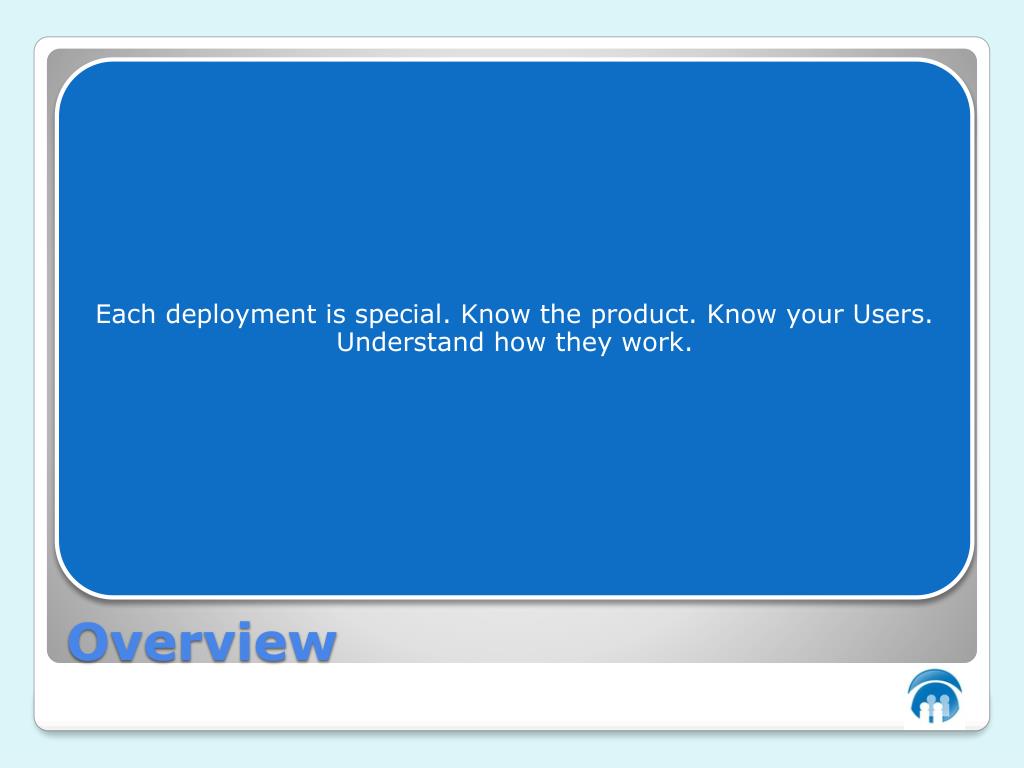 Each deployment is special. Know the product. Know your Users. Understand how they work.

Overview